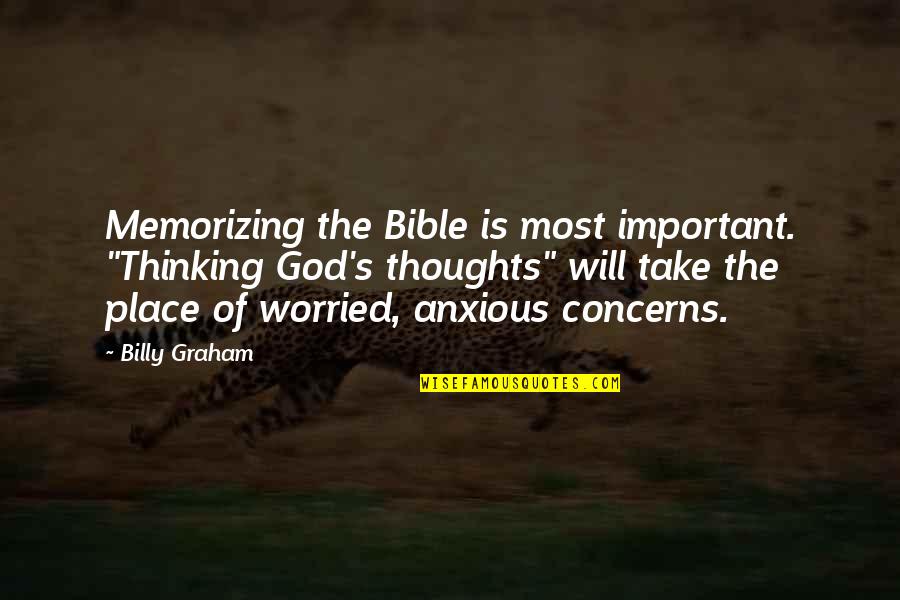 Memorizing the Bible is most important. "Thinking God's thoughts" will take the place of worried, anxious concerns.

~ Billy Graham

WISEFAMOUSQUOTES.COM